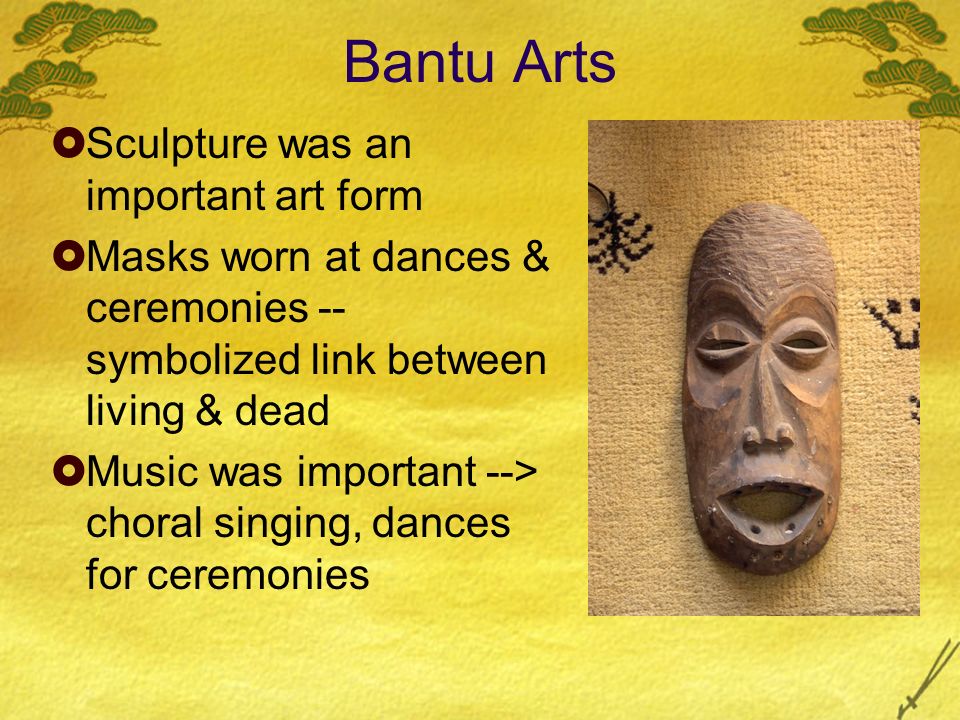 Bantu Arts

Sculpture was an important art form

Masks worn at dances & ceremonies -- symbolized link between living & dead

Music was important --> choral singing, dances for ceremonies